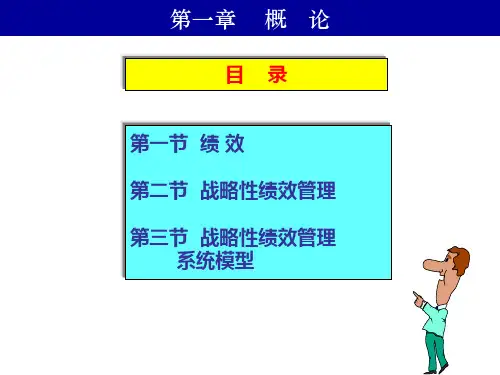 第一章　概　论

目　录

第一节　绩 效

第二节　战略性绩效管理

第三节　战略性绩效管理系统模型